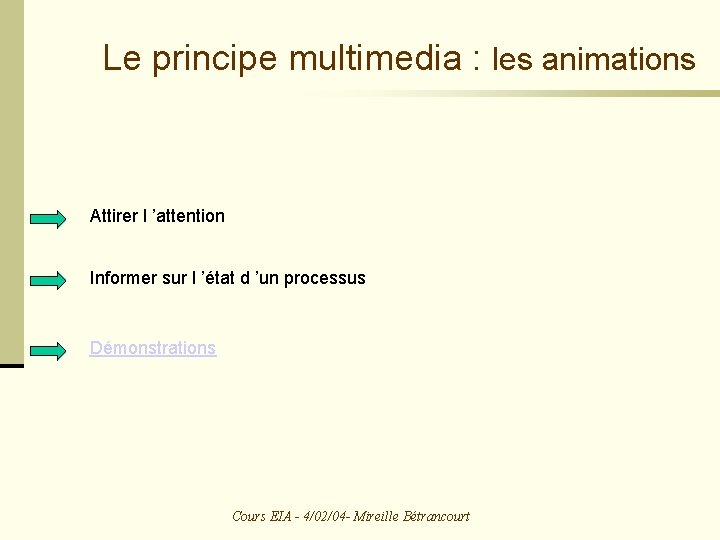 Le principe multimedia : les animations

Attirer l ’attention

Informer sur l ’état d ’un processus

Démonstrations

Cours EIA - 4/02/04- Mireille Bétrancourt